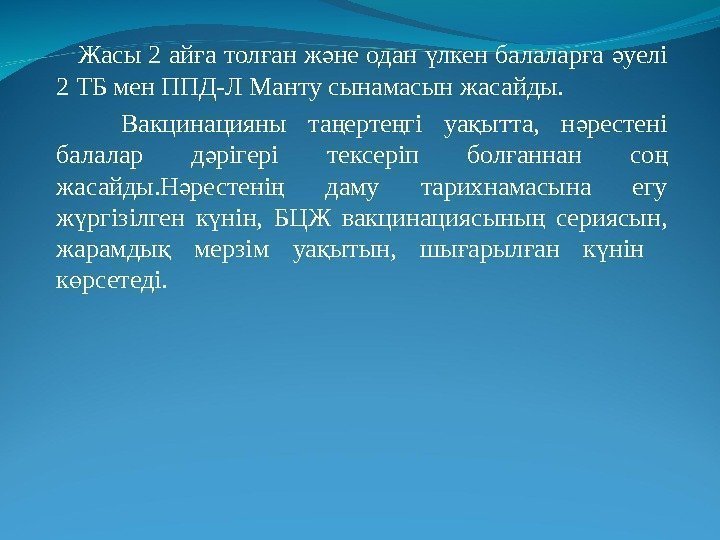 Жасы 2 айға толған және одан үлкен балаларға әуелі 2 ТБ мен ППД-Л Манту сынамасын жасайды.

Вакцинацияны таңертеңгі уақытта, нәрестені балалар дәрігері тексеріп болғаннан соң жасайды.Нәрестенің даму тарихнамасына егу жүргізілген күнін, БЦЖ вакцинациясының сериясын, жарамдық мерзім уақытын, шығарылған күнін көрсетеді.